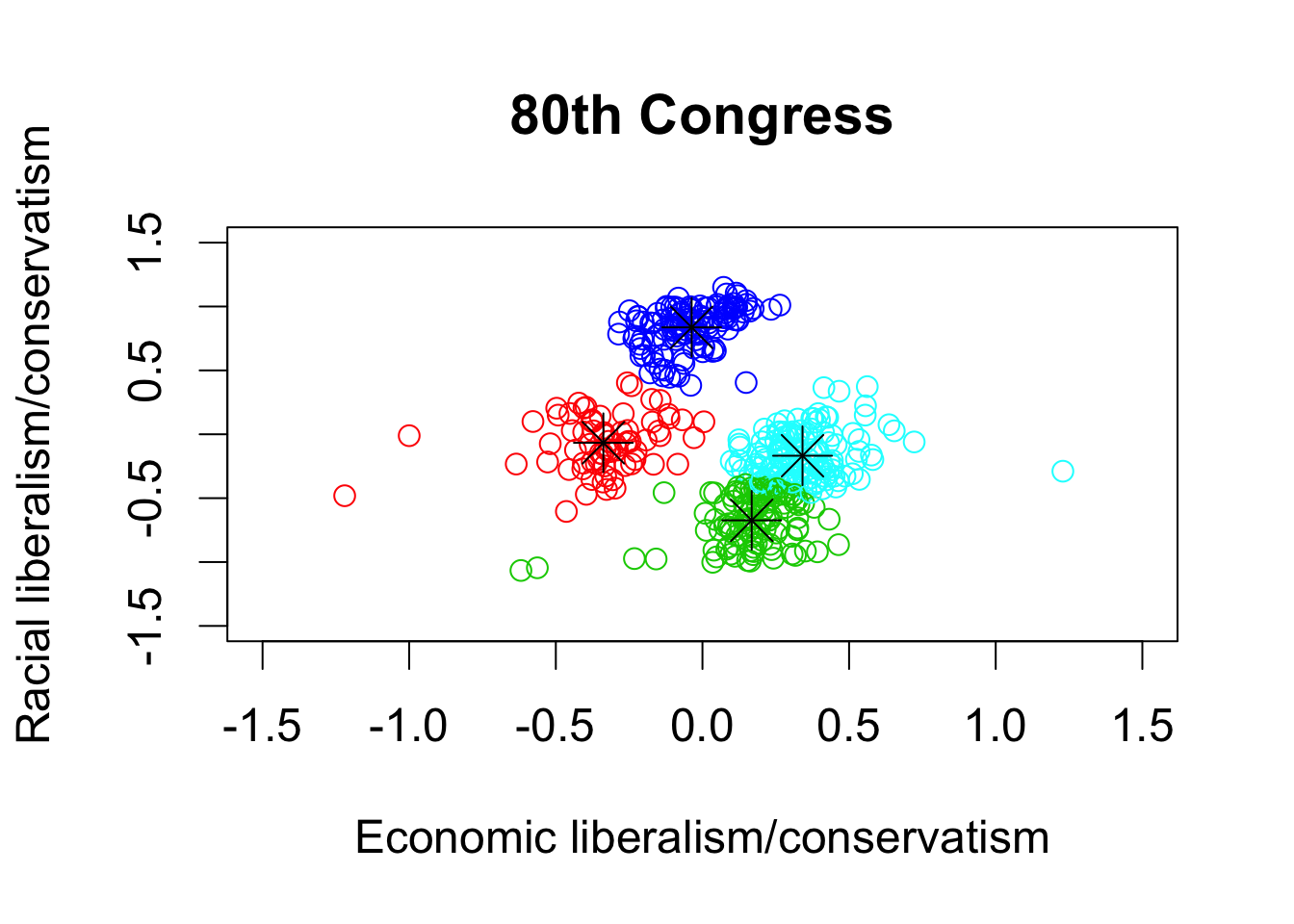 80th Congress

Racial liberalism/conservatism

1.5
0.5
-0.5
-1.5

-1.5
-1.0
-0.5
0.0
0.5
1.0
1.5

Economic liberalism/conservatism